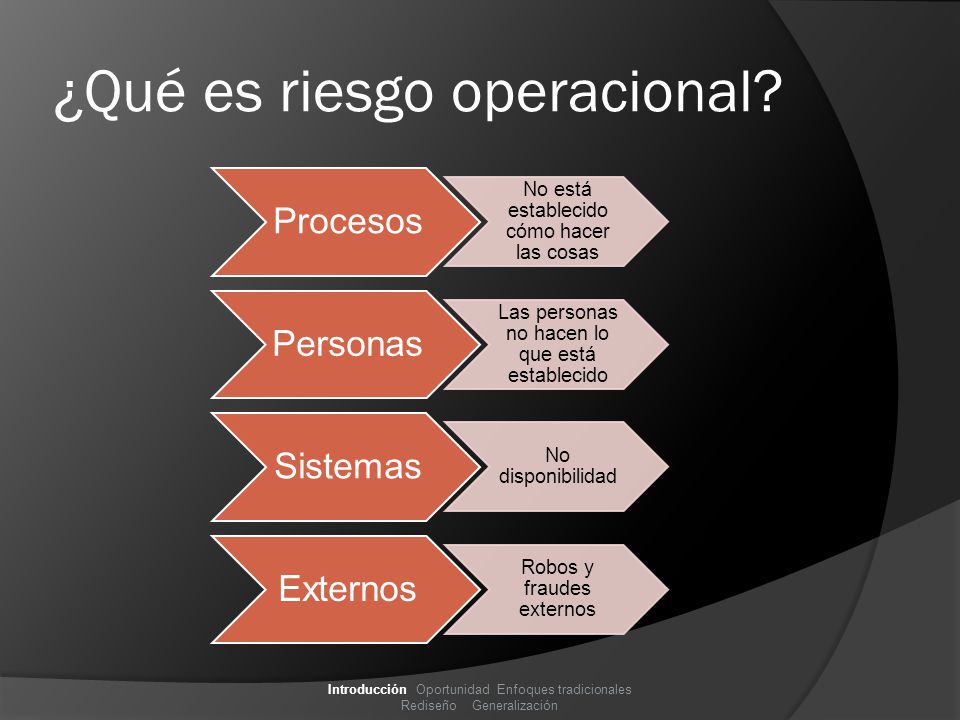 ¿Qué es riesgo operacional?

Procesos

No está establecido cómo hacer las cosas

Personas

Las personas no hacen lo que está establecido

Sistemas

No disponibilidad

Externos

Robos y fraudes externos

Introducción Oportunidad Enfoques tradicionales Rediseño Generalización